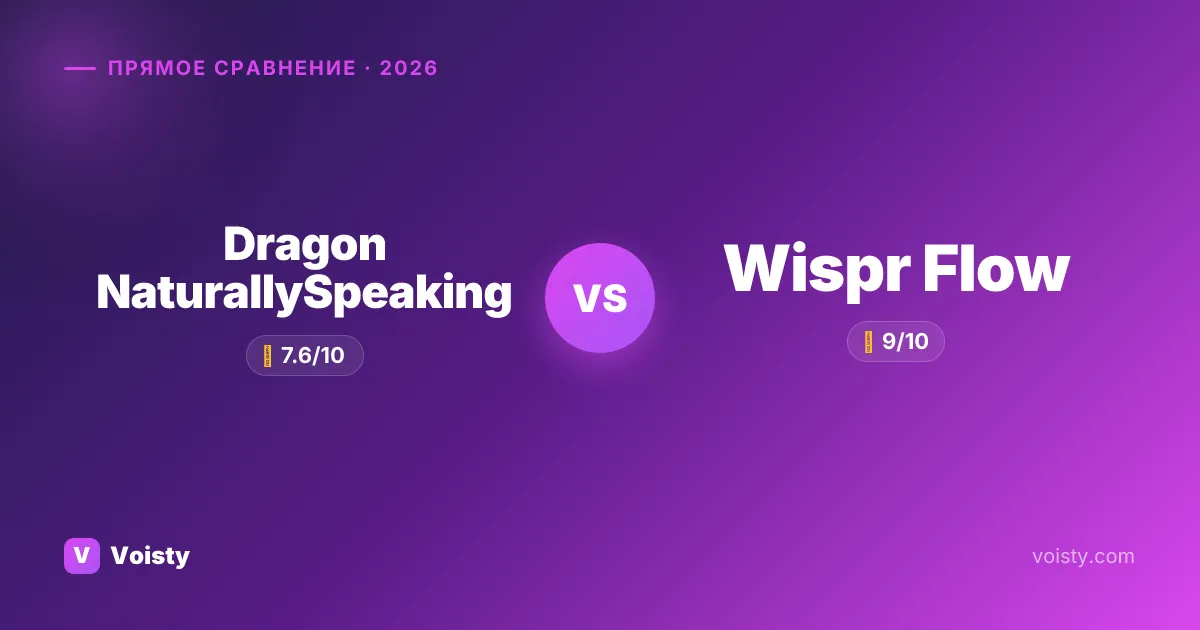 ПРЯМОЕ СРАВНЕНИЕ · 2026

Dragon NaturallySpeaking

7.6/10

vs

Wispr Flow

9/10

V Voisty

voisty.com